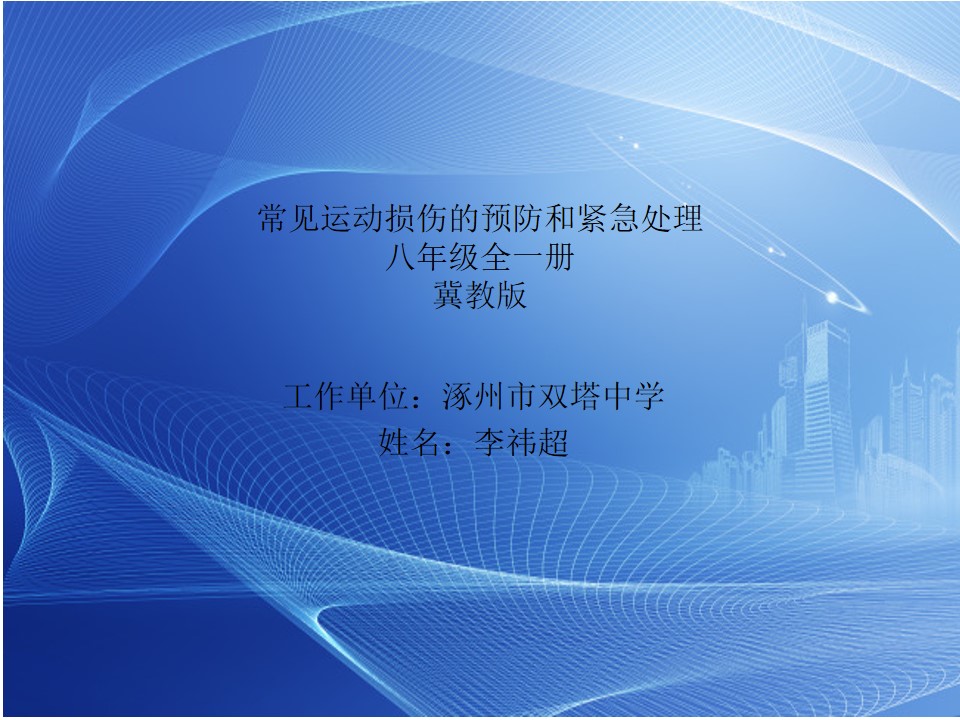 常见运动损伤的预防和紧急处理
八年级全一册
冀教版

工作单位：涿州市双塔中学
姓名：李祎超